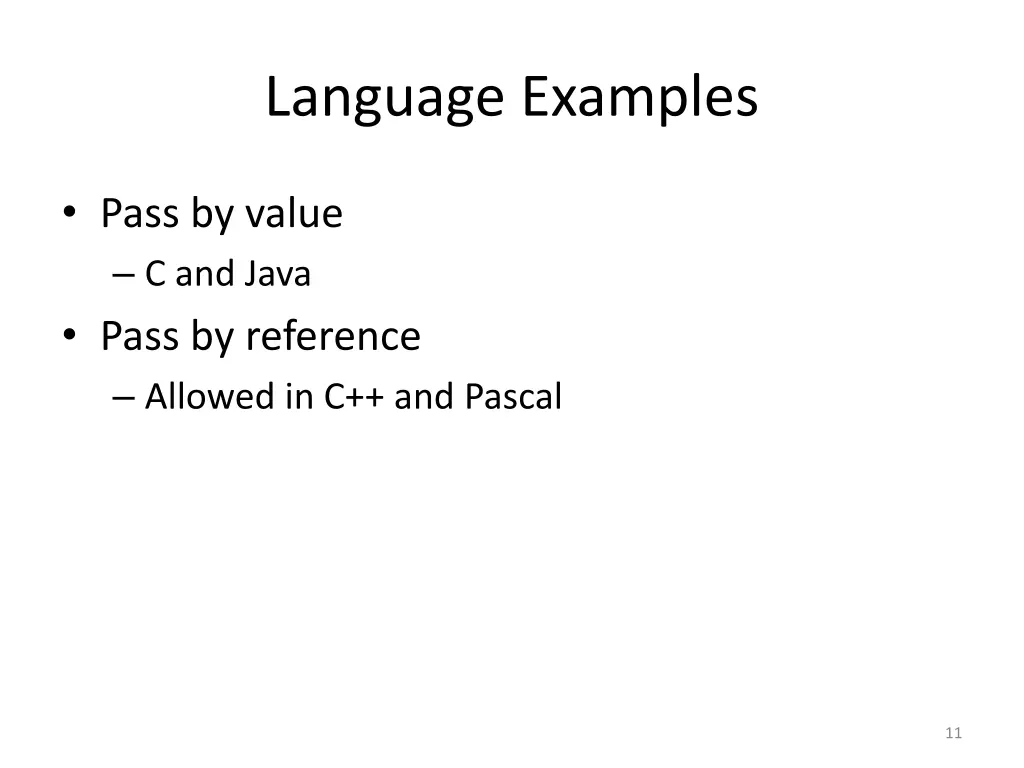 Language Examples

• Pass by value
– C and Java
• Pass by reference
– Allowed in C++ and Pascal

11